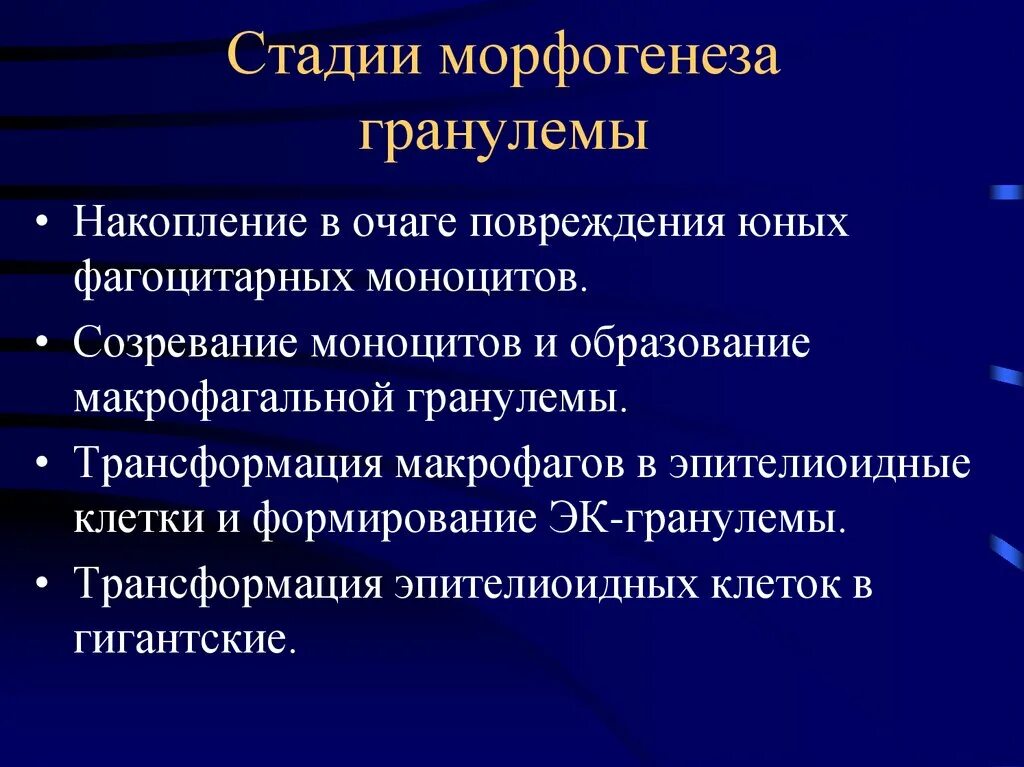 Стадии морфогенеза гранулемы

• Накопление в очаге повреждения юных фагоцитарных моноцитов.
• Созревание моноцитов и образование макрофагальной гранулемы.
• Трансформация макрофагов в эпителиоидные клетки и формирование ЭК-гранулемы.
• Трансформация эпителиоидных клеток в гигантские.